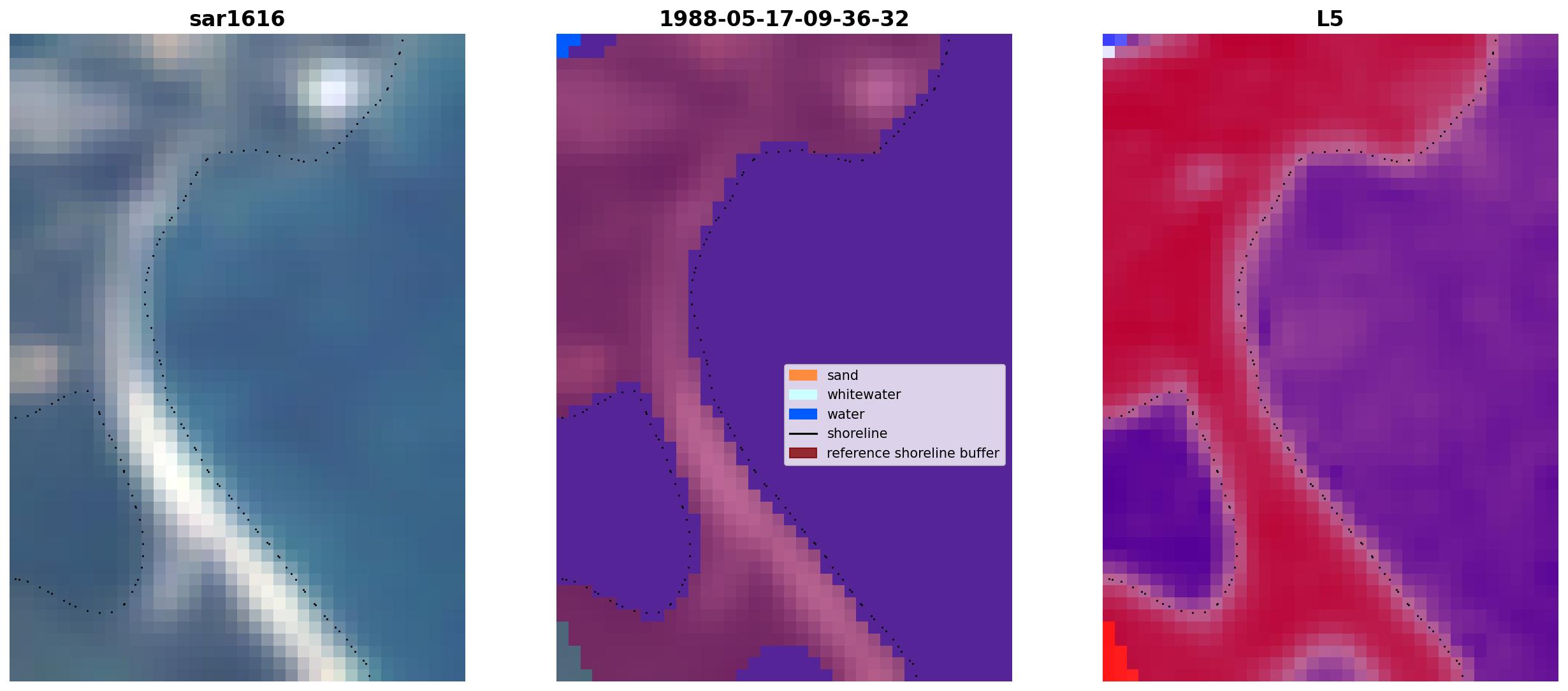 sar1616

1988-05-17-09-36-32

sand
whitewater
water
shoreline
reference shoreline buffer

L5